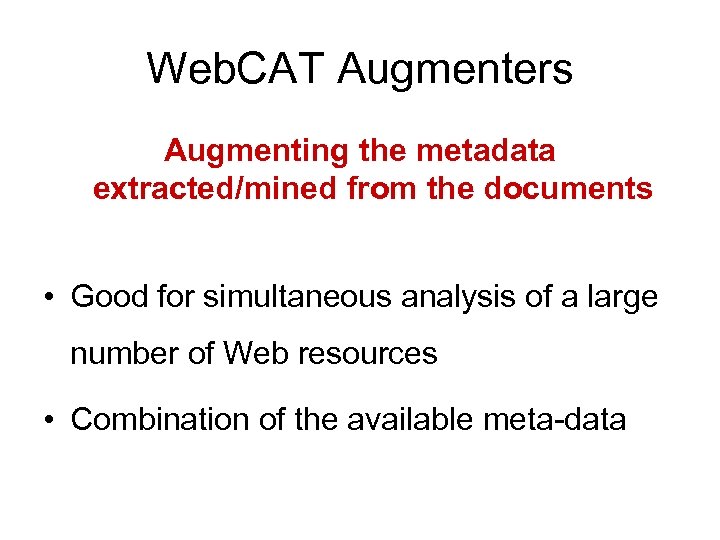 WebCAT Augmenters

Augmenting the metadata extracted/mined from the documents

• Good for simultaneous analysis of a large number of Web resources

• Combination of the available meta-data